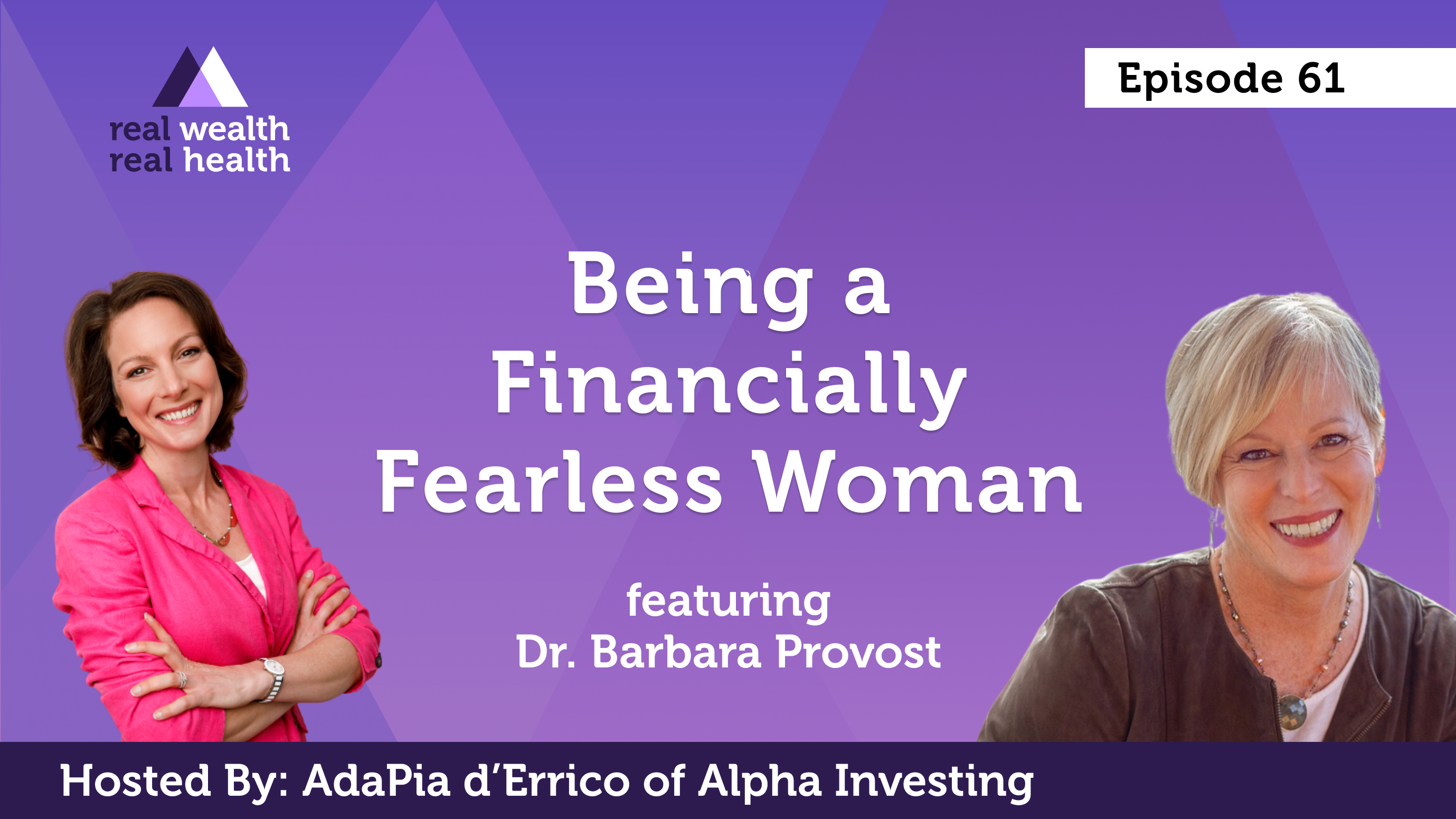 real wealth
real health

Episode 61

Being a Financially Fearless Woman

featuring
Dr. Barbara Provost

Hosted By: AdaPia d'Errico of Alpha Investing